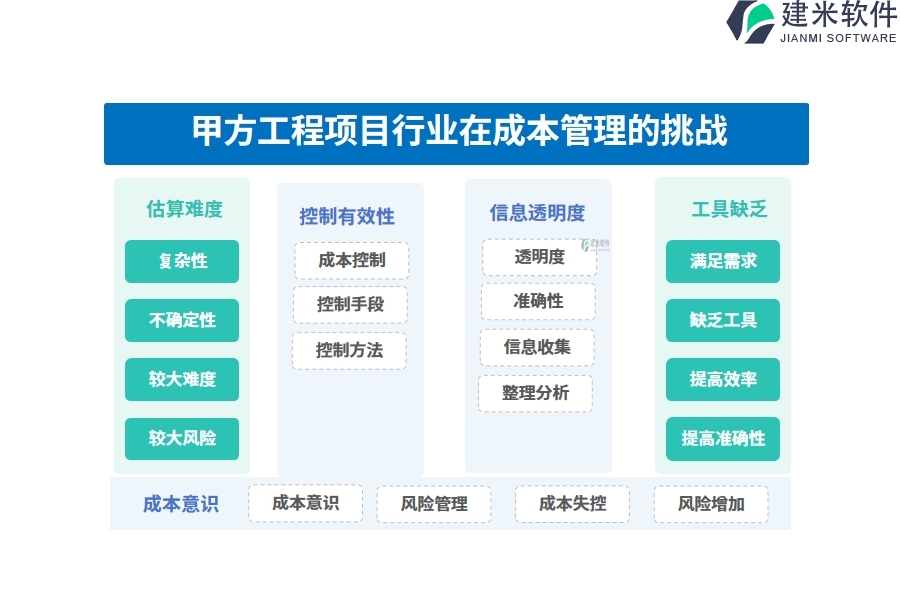 建米软件
JIANMI SOFTWARE

甲方工程项目行业在成本管理的挑战

估算难度
复杂性
不确定性
较大难度
较大风险

控制有效性
成本控制
控制手段
控制方法

信息透明度
透明度
准确性
信息收集
整理分析

工具缺乏
满足需求
缺乏工具
提高效率
提高准确性

成本意识
成本意识
风险管理
成本失控
风险增加